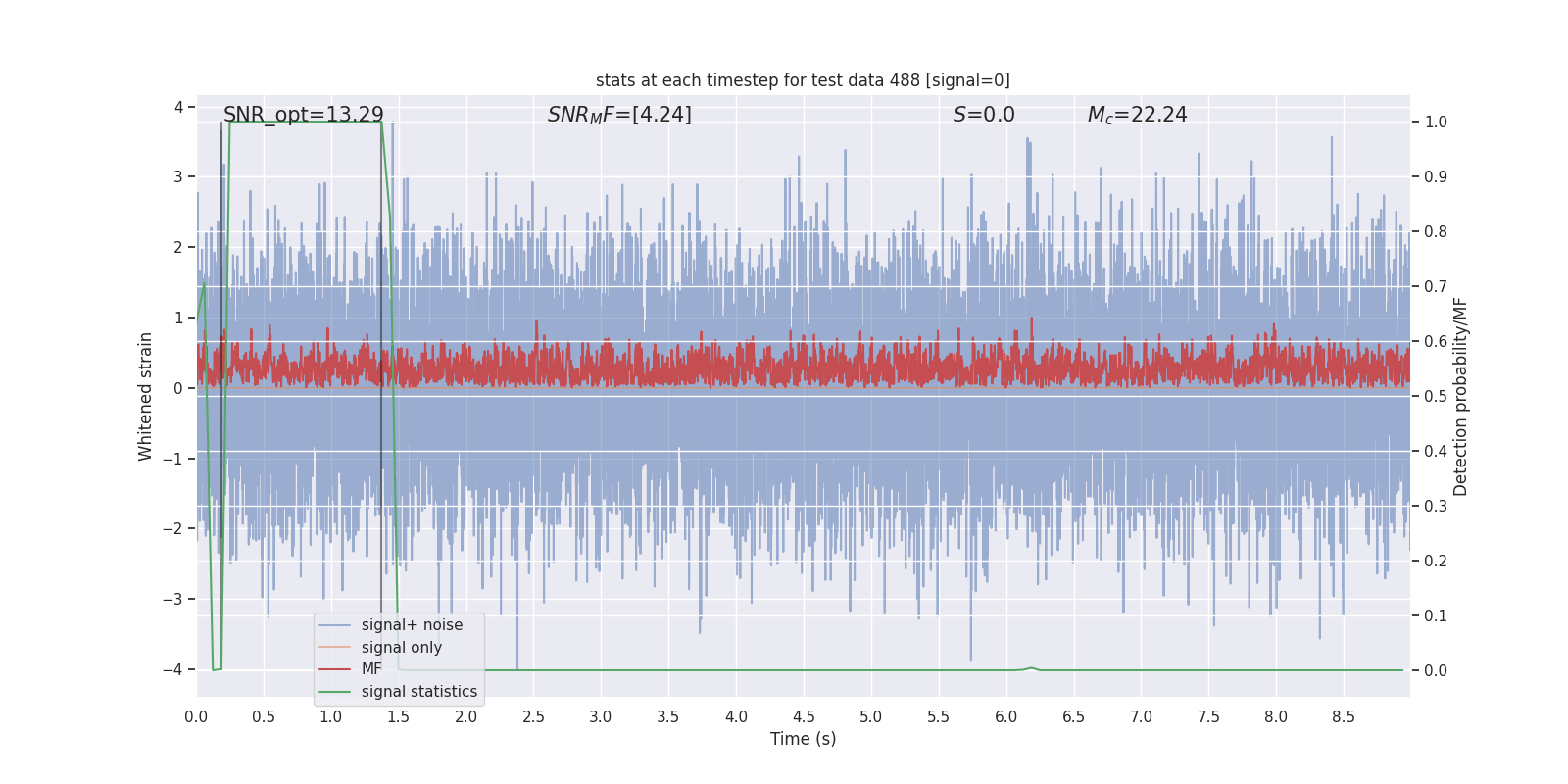 stats at each timestep for test data 488 [signal=0]

SNR_opt=13.29

$SNR_MF$=[4.24]

$S$=0.0

$M_c$=22.24

4
3
2
1
0
−1
−2
−3
−4

Whitened strain

1.0
0.9
0.8
0.7
0.6
0.5
0.4
0.3
0.2
0.1
0.0

Detection probability/MF

signal+ noise
signal only
MF
signal statistics

0.0 0.5 1.0 1.5 2.0 2.5 3.0 3.5 4.0 4.5 5.0 5.5 6.0 6.5 7.0 7.5 8.0 8.5

Time (s)